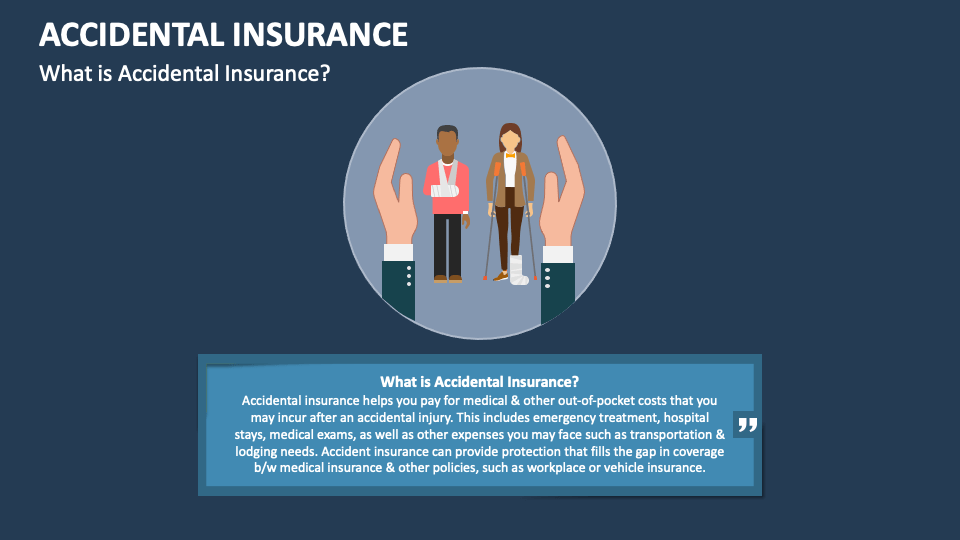 ACCIDENTAL INSURANCE

What is Accidental Insurance?

What is Accidental Insurance?

Accidental insurance helps you pay for medical & other out-of-pocket costs that you may incur after an accidental injury. This includes emergency treatment, hospital stays, medical exams, as well as other expenses you may face such as transportation & lodging needs. Accident insurance can provide protection that fills the gap in coverage b/w medical insurance & other policies, such as workplace or vehicle insurance.

”